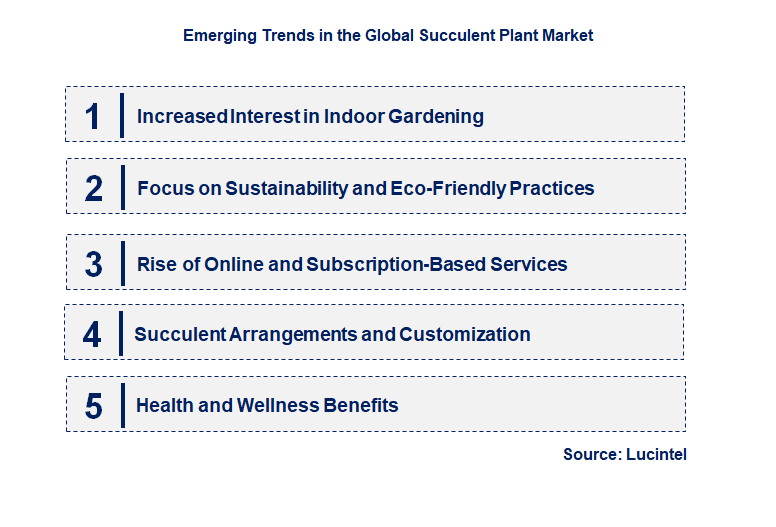 Emerging Trends in the Global Succulent Plant Market

1 Increased Interest in Indoor Gardening

2 Focus on Sustainability and Eco-Friendly Practices

3 Rise of Online and Subscription-Based Services

4 Succulent Arrangements and Customization

5 Health and Wellness Benefits

Source: Lucintel